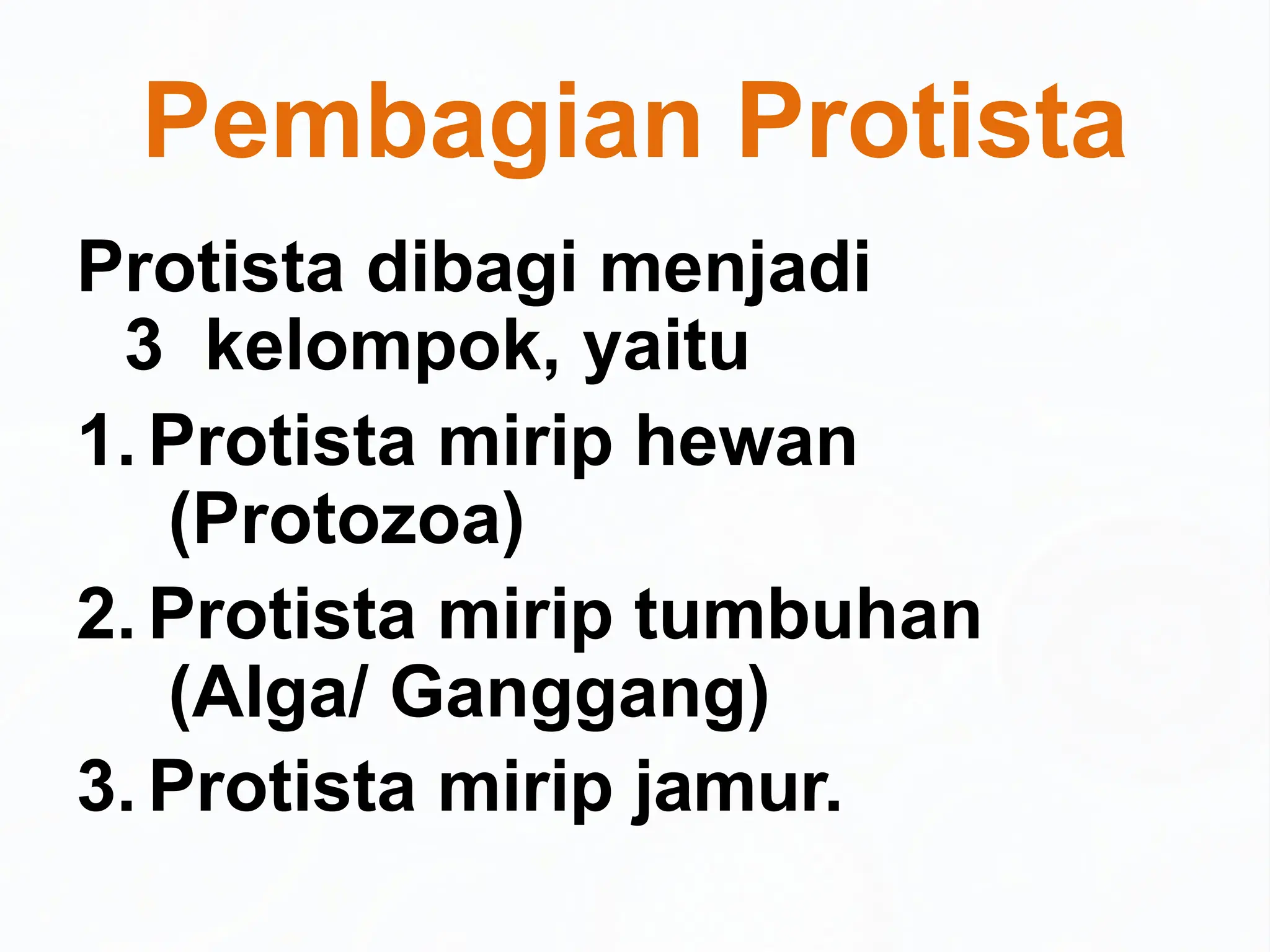 Pembagian Protista

Protista dibagi menjadi 3 kelompok, yaitu

1. Protista mirip hewan (Protozoa)

2. Protista mirip tumbuhan (Alga/ Ganggang)

3. Protista mirip jamur.